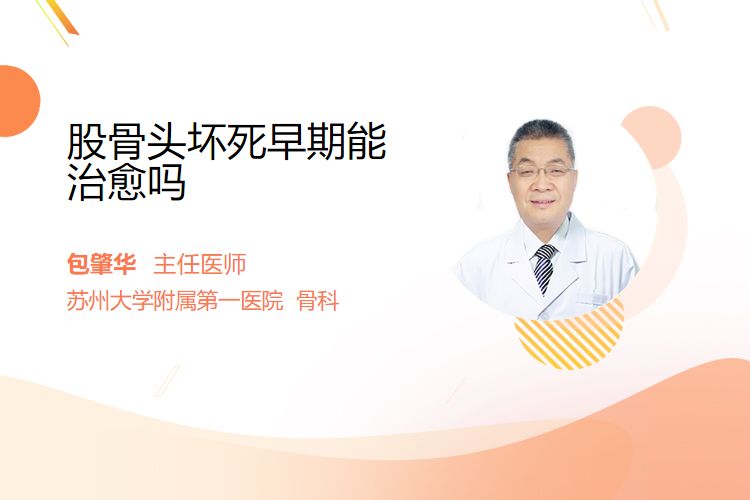 股骨头坏死早期能治愈吗

包肇华 主任医师
苏州大学附属第一医院 骨科